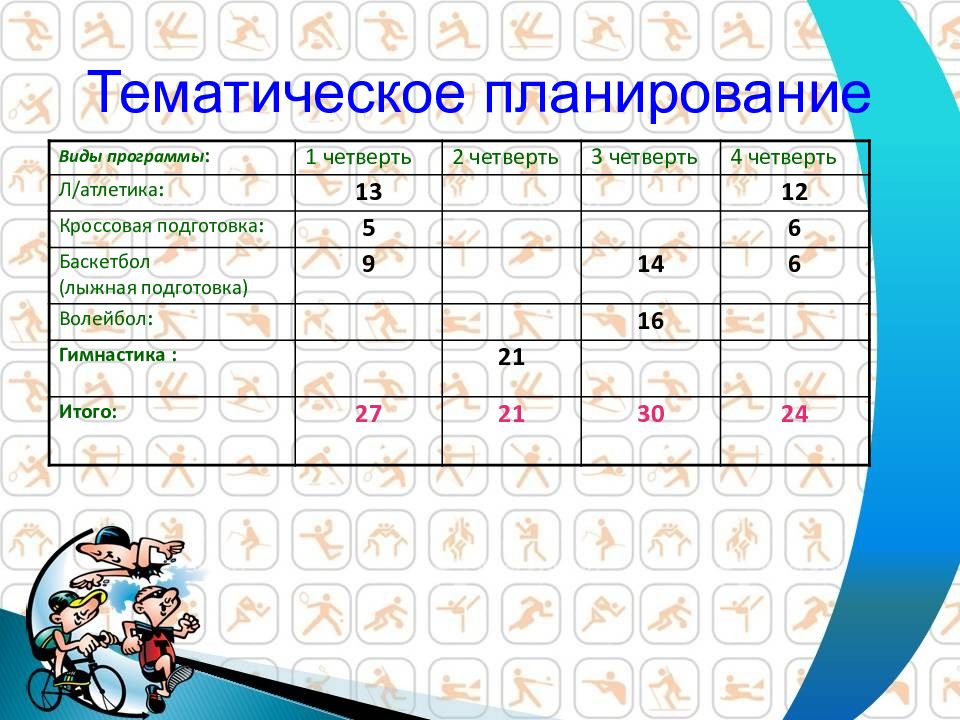 Тематическое планирование

| Виды программы: | 1 четверть | 2 четверть | 3 четверть | 4 четверть |
|---|---|---|---|---|
| Л/атлетика: | 13 | | | 12 |
| Кроссовая подготовка: | 5 | | | 6 |
| Баскетбол (лыжная подготовка) | 9 | | 14 | 6 |
| Волейбол: | | | 16 | |
| Гимнастика : | | 21 | | |
| Итого: | 27 | 21 | 30 | 24 |